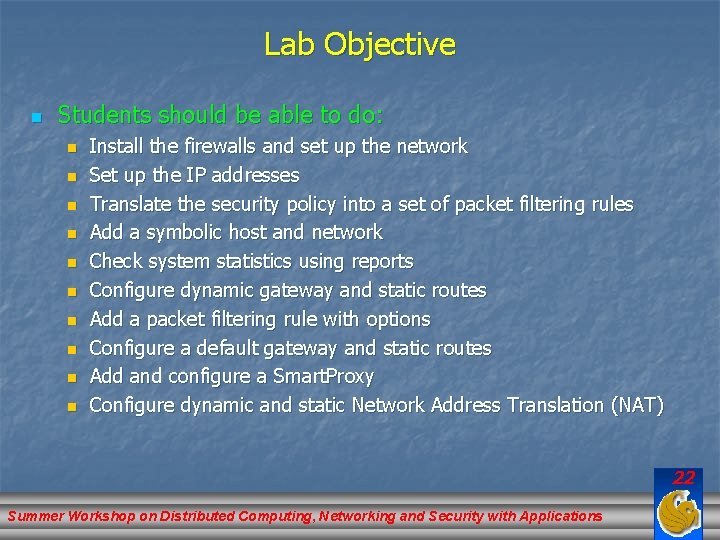 Lab Objective

Students should be able to do:

Install the firewalls and set up the network
Set up the IP addresses
Translate the security policy into a set of packet filtering rules
Add a symbolic host and network
Check system statistics using reports
Configure dynamic gateway and static routes
Add a packet filtering rule with options
Configure a default gateway and static routes
Add and configure a SmartProxy
Configure dynamic and static Network Address Translation (NAT)

22

Summer Workshop on Distributed Computing, Networking and Security with Applications